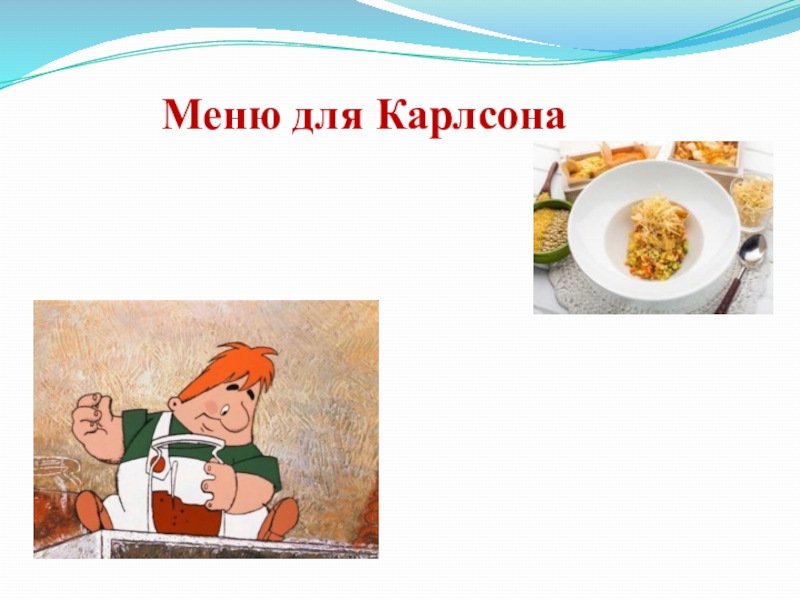 Меню для Карлсона